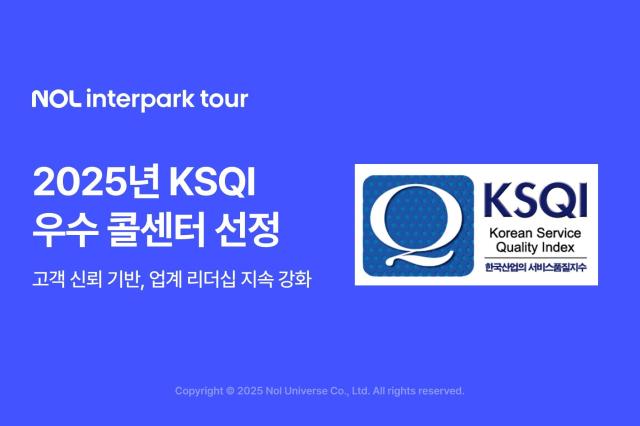 NOL interpark tour

2025년 KSQI
우수 콜센터 선정

고객 신뢰 기반, 업계 리더십 지속 강화

Q KSQI
Korean Service Quality Index
한국산업의 서비스품질지수

Copyright © 2025 Nol Universe Co., Ltd. All rights reserved.